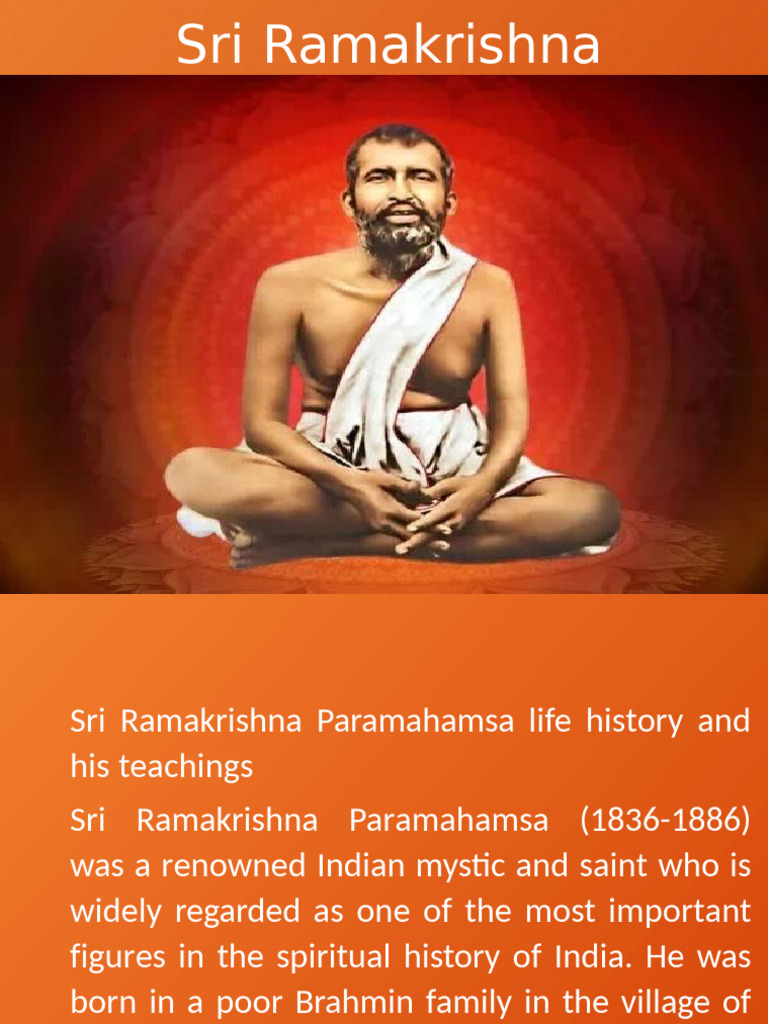 Sri Ramakrishna

Sri Ramakrishna Paramahamsa life history and his teachings

Sri Ramakrishna Paramahamsa (1836-1886) was a renowned Indian mystic and saint who is widely regarded as one of the most important figures in the spiritual history of India. He was born in a poor Brahmin family in the village of